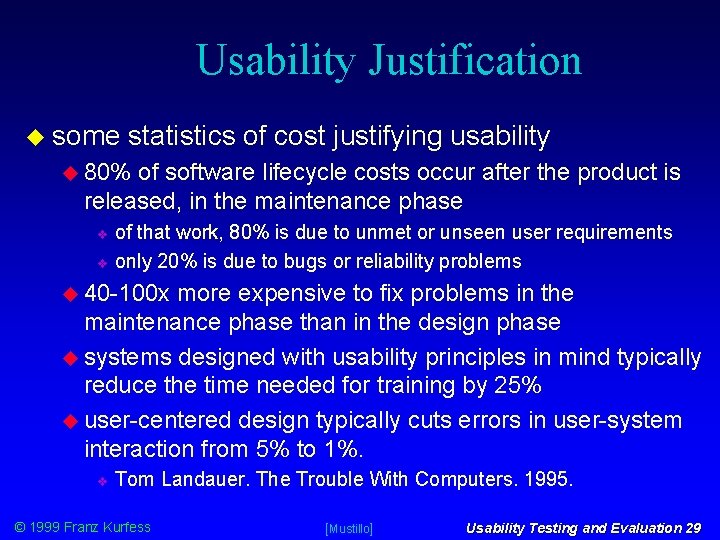 Usability Justification

some statistics of cost justifying usability

80% of software lifecycle costs occur after the product is released, in the maintenance phase

of that work, 80% is due to unmet or unseen user requirements

only 20% is due to bugs or reliability problems

40-100x more expensive to fix problems in the maintenance phase than in the design phase

systems designed with usability principles in mind typically reduce the time needed for training by 25%

user-centered design typically cuts errors in user-system interaction from 5% to 1%.

Tom Landauer. The Trouble With Computers. 1995.

© 1999 Franz Kurfess [Mustillo] Usability Testing and Evaluation 29